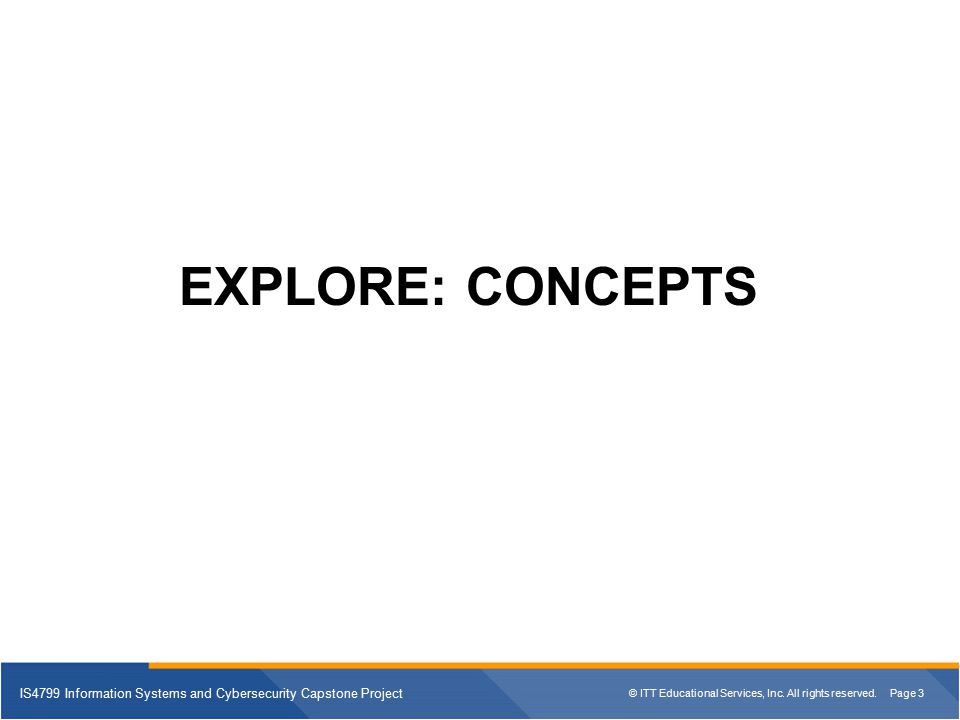 EXPLORE: CONCEPTS

IS4799 Information Systems and Cybersecurity Capstone Project

© ITT Educational Services, Inc. All rights reserved. Page 3